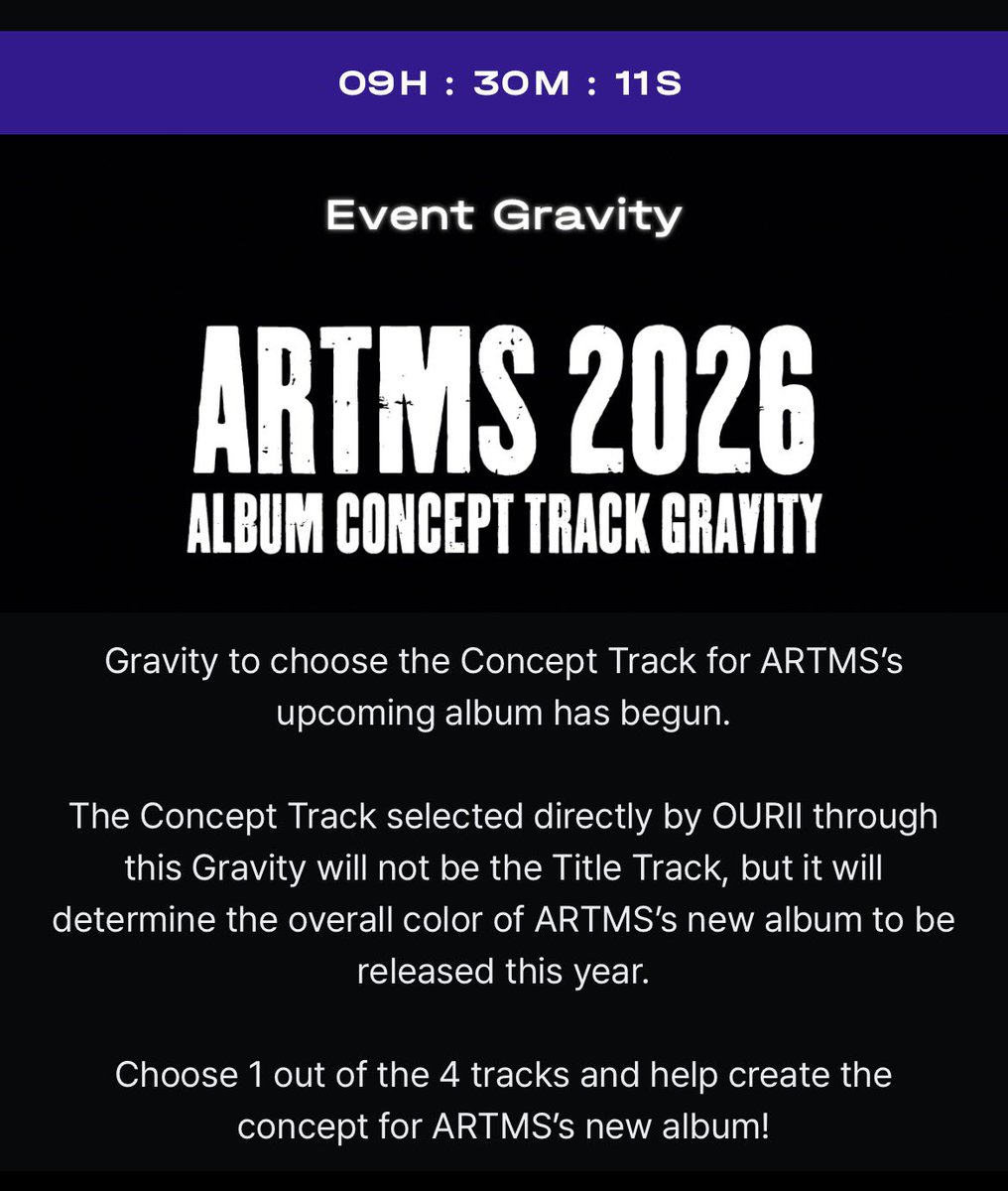 09H : 30M : 11S

Event Gravity

ARTMS 2026
ALBUM CONCEPT TRACK GRAVITY

Gravity to choose the Concept Track for ARTMS's upcoming album has begun.

The Concept Track selected directly by OURII through this Gravity will not be the Title Track, but it will determine the overall color of ARTMS's new album to be released this year.

Choose 1 out of the 4 tracks and help create the concept for ARTMS's new album!